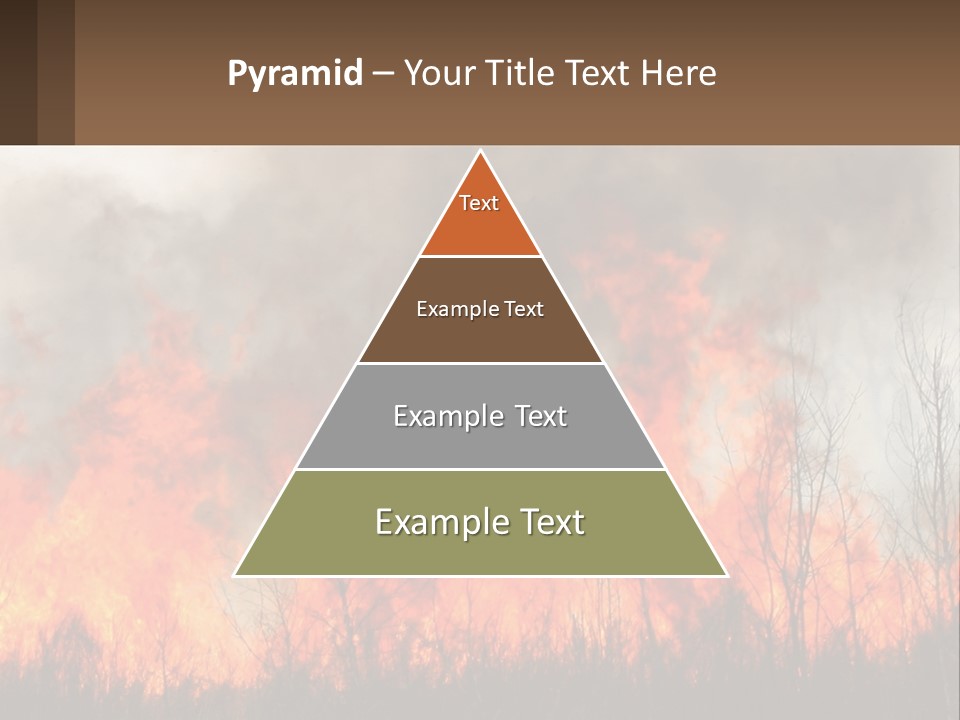 Pyramid – Your Title Text Here

Text

Example Text

Example Text

Example Text